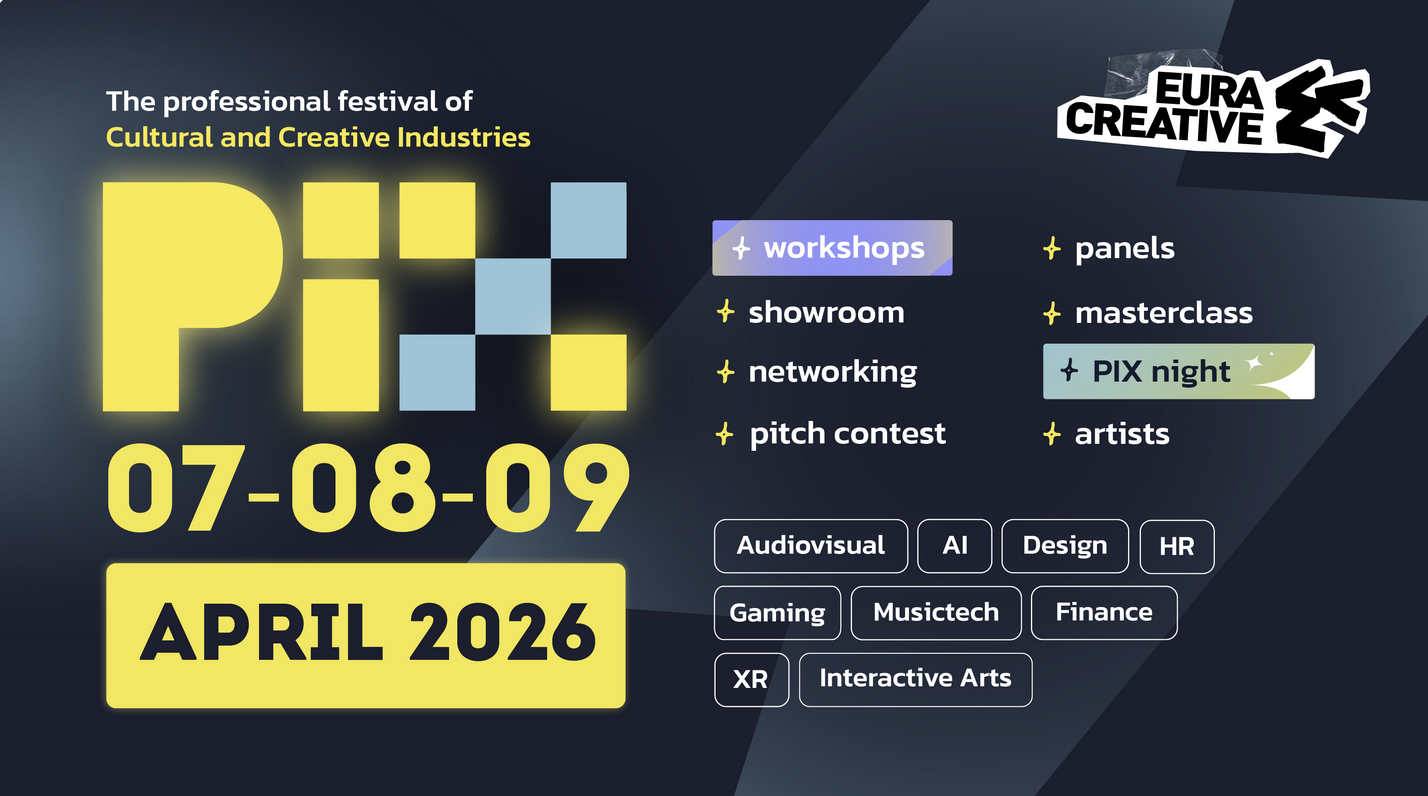 The professional festival of
Cultural and Creative Industries

EURA CREATIVE

PIX

07-08-09

APRIL 2026

workshops
showroom
networking
pitch contest

panels
masterclass
PIX night
artists

Audiovisual
AI
Design
HR
Gaming
Musictech
Finance
XR
Interactive Arts